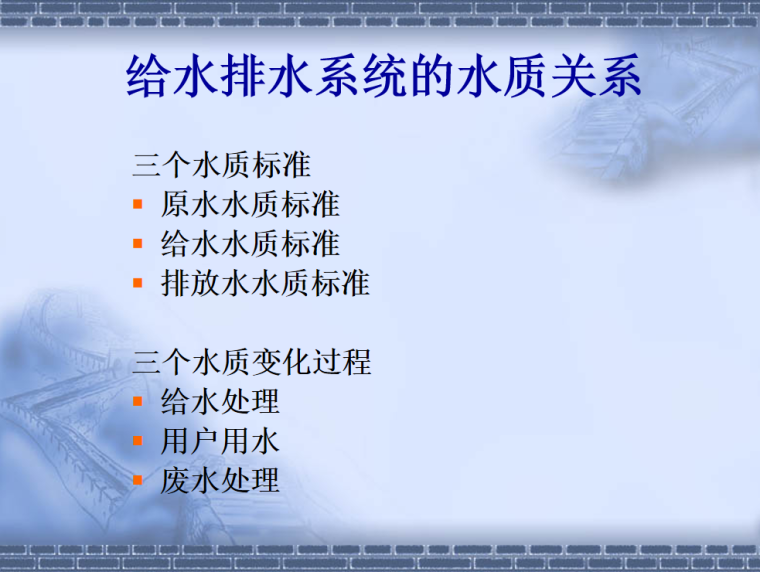 给水排水系统的水质关系

三个水质标准
- 原水水质标准
- 给水水质标准
- 排放水水质标准

三个水质变化过程
- 给水处理
- 用户用水
- 废水处理